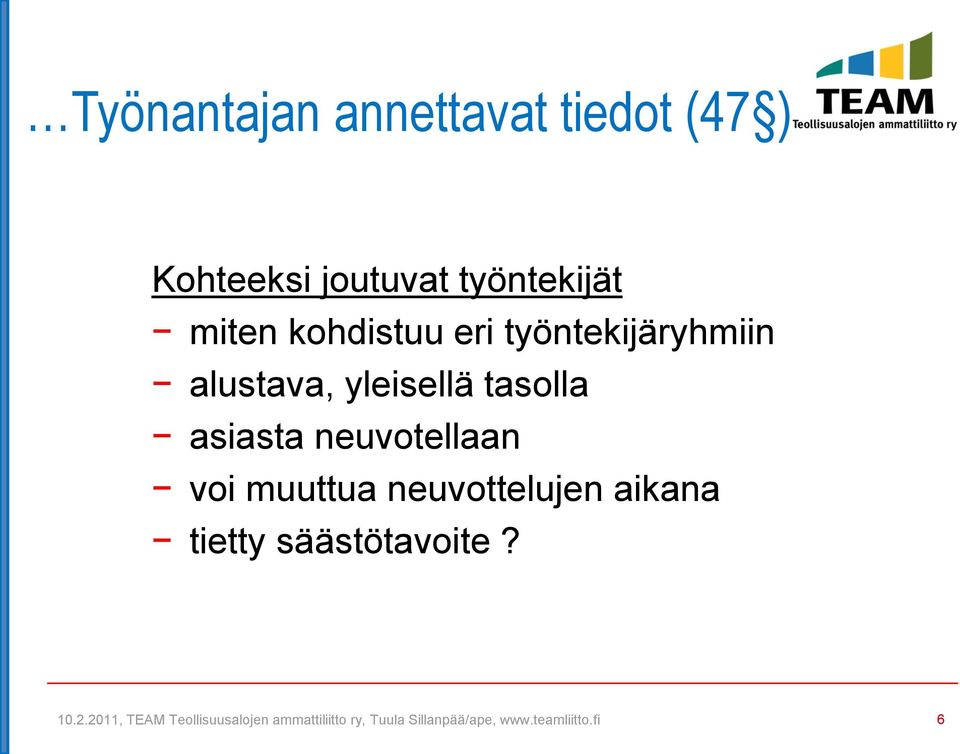 …Työnantajan annettavat tiedot (47§)

TEAM
Teollisuusalojen ammattiliitto ry

Kohteeksi joutuvat työntekijät
− miten kohdistuu eri työntekijäryhmiin
− alustava, yleisellä tasolla
− asiasta neuvotellaan
− voi muuttua neuvottelujen aikana
− tietty säästötavoite ?

10.2.2011, TEAM Teollisuusalojen ammattiliitto ry, Tuula Sillanpää/ape, www.teamliitto.fi

6